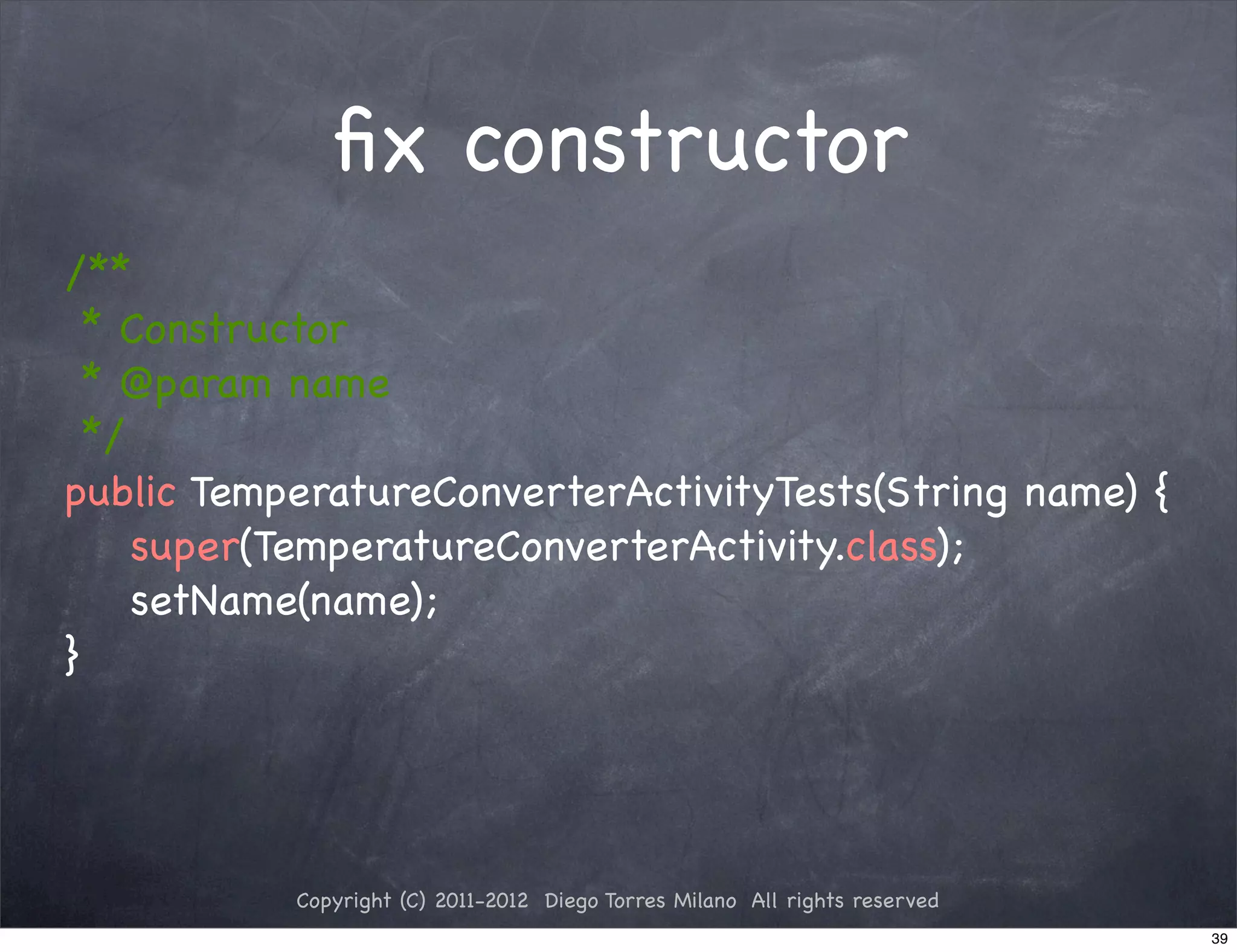 fix constructor

/**
 * Constructor
 * @param name
 */
public TemperatureConverterActivityTests(String name) {
    super(TemperatureConverterActivity.class);
    setName(name);
}

Copyright (C) 2011-2012 Diego Torres Milano All rights reserved

39